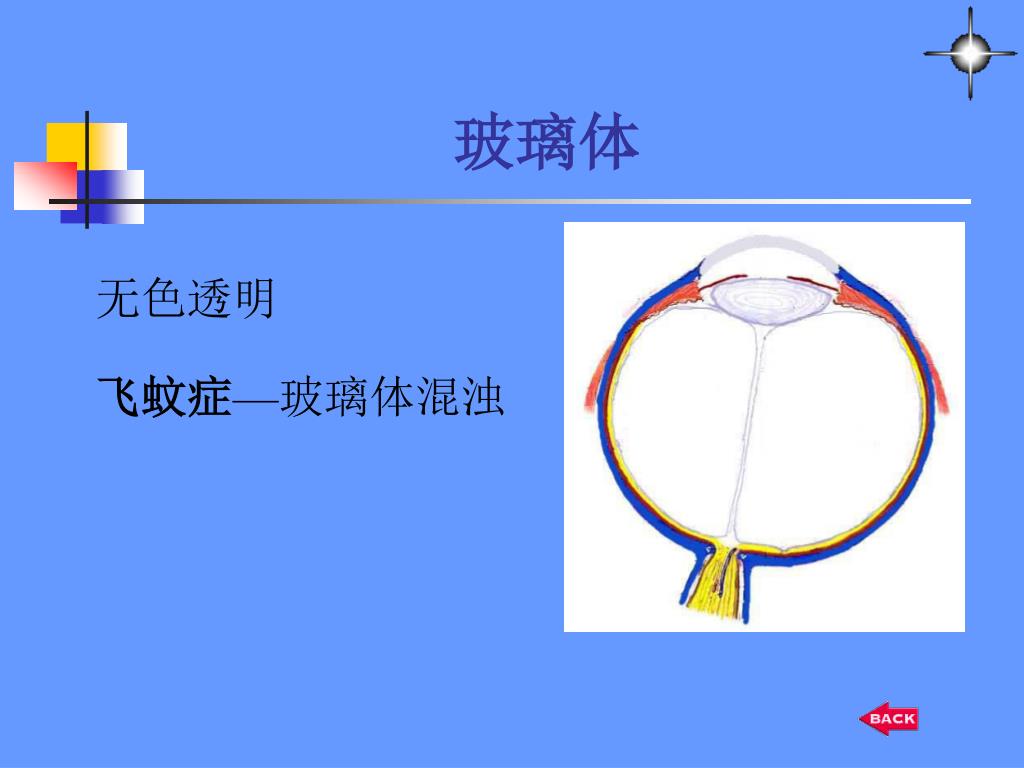 玻璃体

无色透明

飞蚊症—玻璃体混浊

BACK